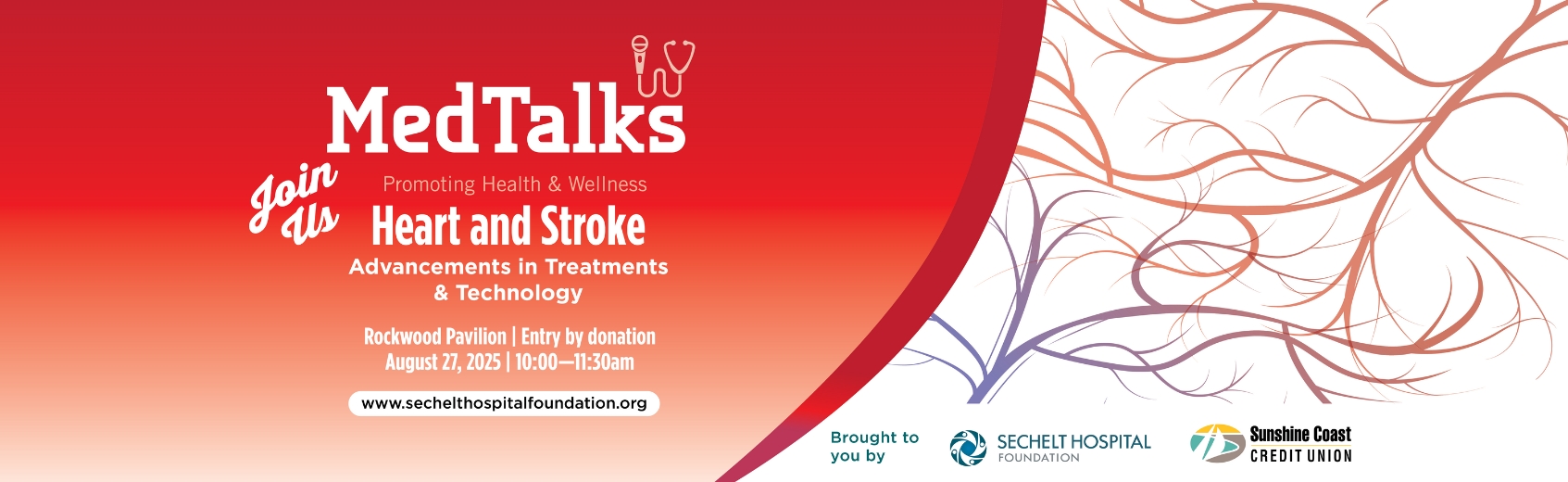 MedTalks

Join Us

Promoting Health & Wellness

Heart and Stroke

Advancements in Treatments & Technology

Rockwood Pavilion | Entry by donation
August 27, 2025 | 10:00—11:30am

www.sechelthospitalfoundation.org

Brought to you by

SECHELT HOSPITAL FOUNDATION

Sunshine Coast CREDIT UNION